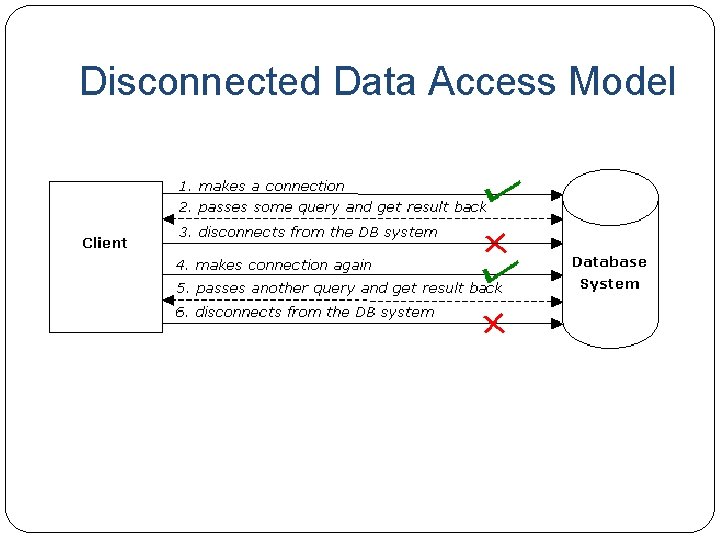 Disconnected Data Access Model

Client

1. makes a connection
2. passes some query and get result back
3. disconnects from the DB system
4. makes connection again
5. passes another query and get result back
6. disconnects from the DB system

Database System